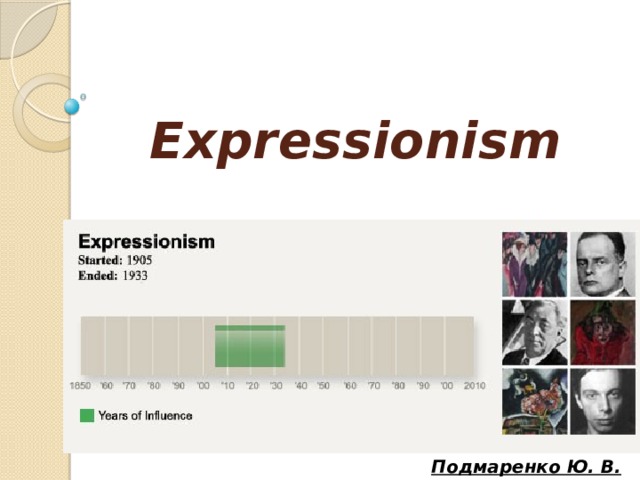 Expressionism

Expressionism
Started: 1905
Ended: 1933

1850 '60 '70 '80 '90 '00 '10 '20 '30 '40 '50 '60 '70 '80 '90 '00 2010

Years of Influence

Подмаренко Ю. В.